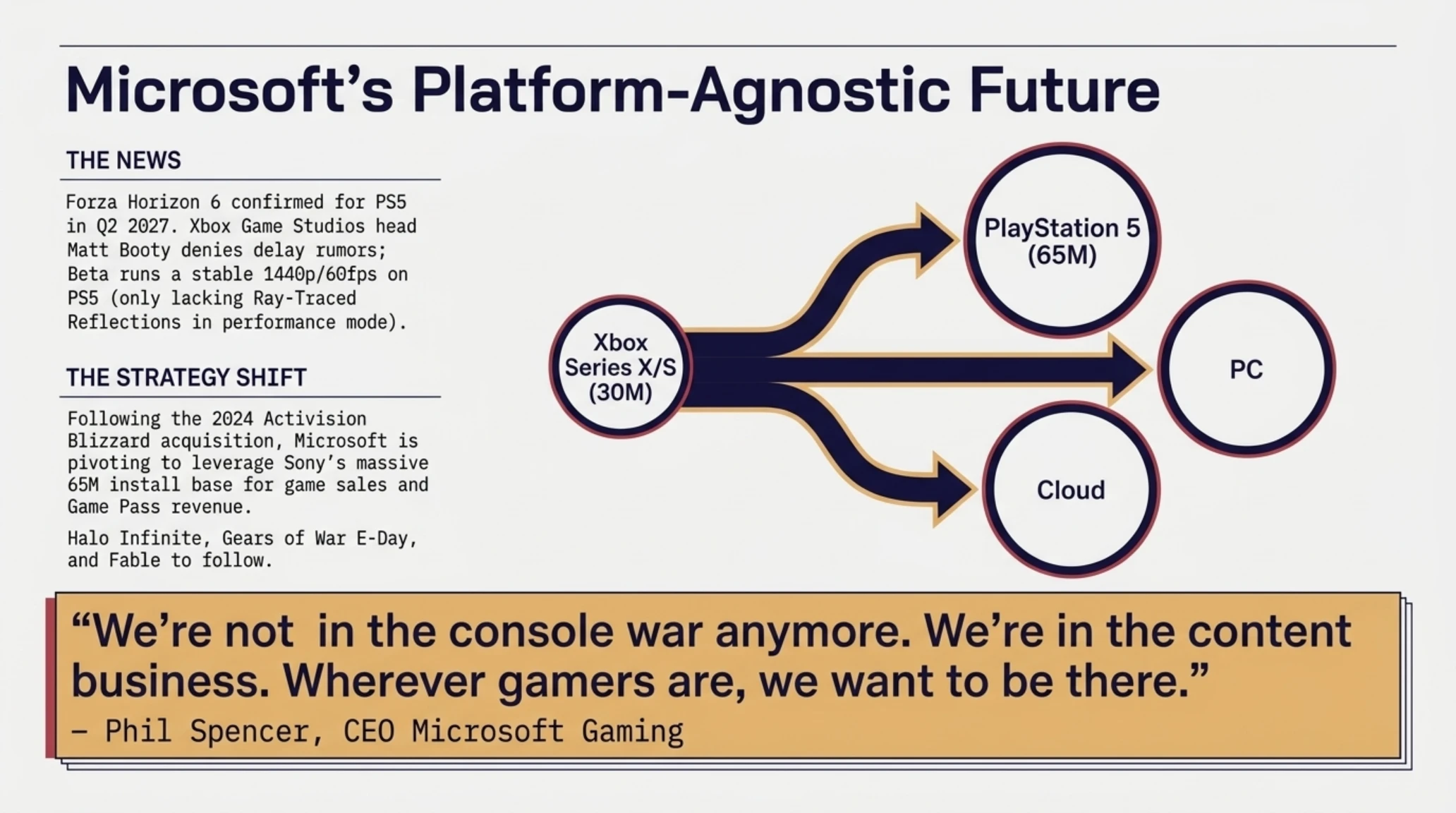 Microsoft's Platform-Agnostic Future

THE NEWS

Forza Horizon 6 confirmed for PS5 in Q2 2027. Xbox Game Studios head Matt Booty denies delay rumors; Beta runs a stable 1440p/60fps on PS5 (only lacking Ray-Traced Reflections in performance mode).

THE STRATEGY SHIFT

Following the 2024 Activision Blizzard acquisition, Microsoft is pivoting to leverage Sony's massive 65M install base for game sales and Game Pass revenue.

Halo Infinite, Gears of War E-Day, and Fable to follow.

Xbox Series X/S (30M)

PlayStation 5 (65M)

PC

Cloud

"We're not in the console war anymore. We're in the content business. Wherever gamers are, we want to be there."
– Phil Spencer, CEO Microsoft Gaming